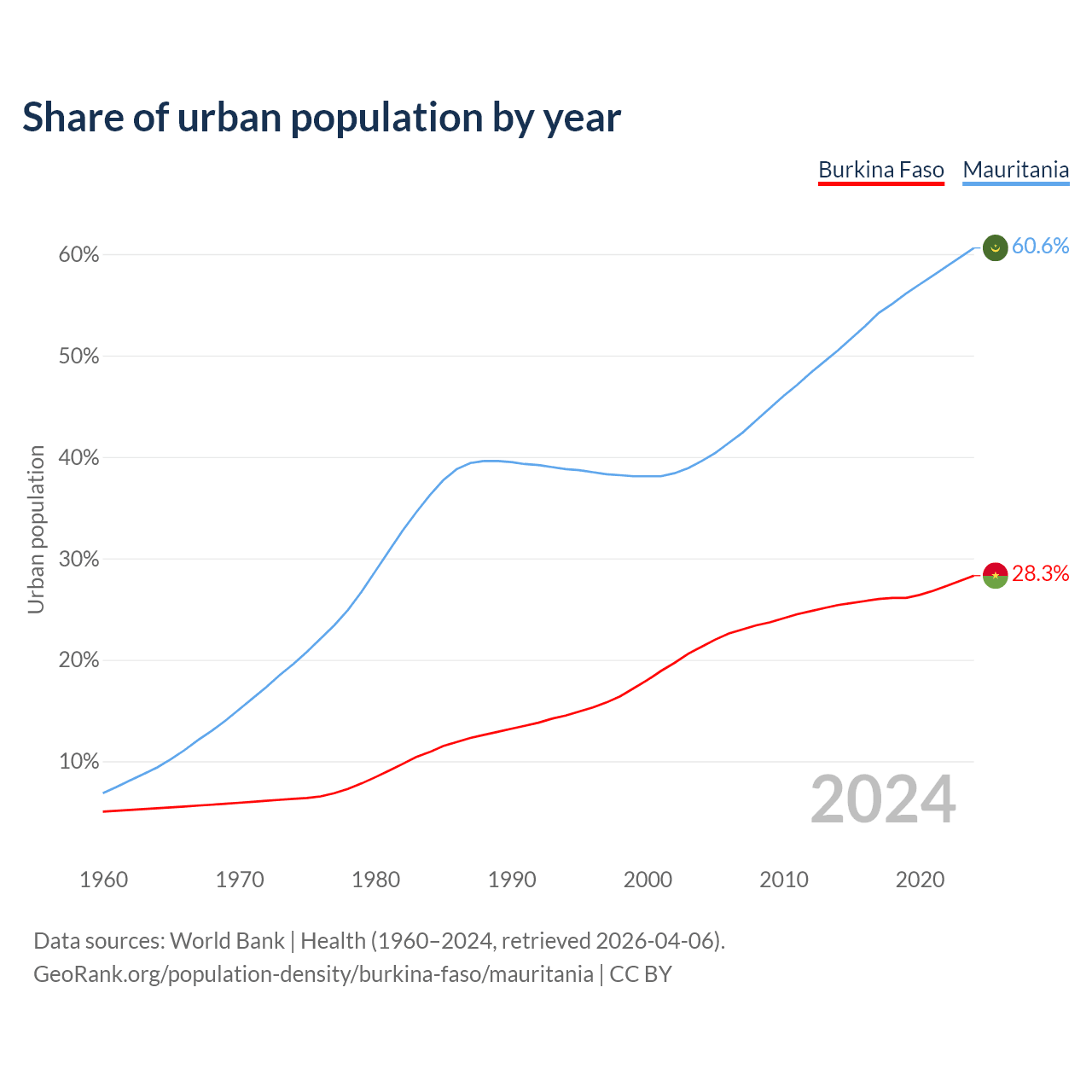 Share of urban population by year

Burkina Faso  Mauritania

Urban population

60%
50%
40%
30%
20%
10%

60.6%
28.3%

2024

1960 1970 1980 1990 2000 2010 2020

Data sources: World Bank | Health (1960–2024, retrieved 2026-04-06).
GeoRank.org/population-density/burkina-faso/mauritania | CC BY